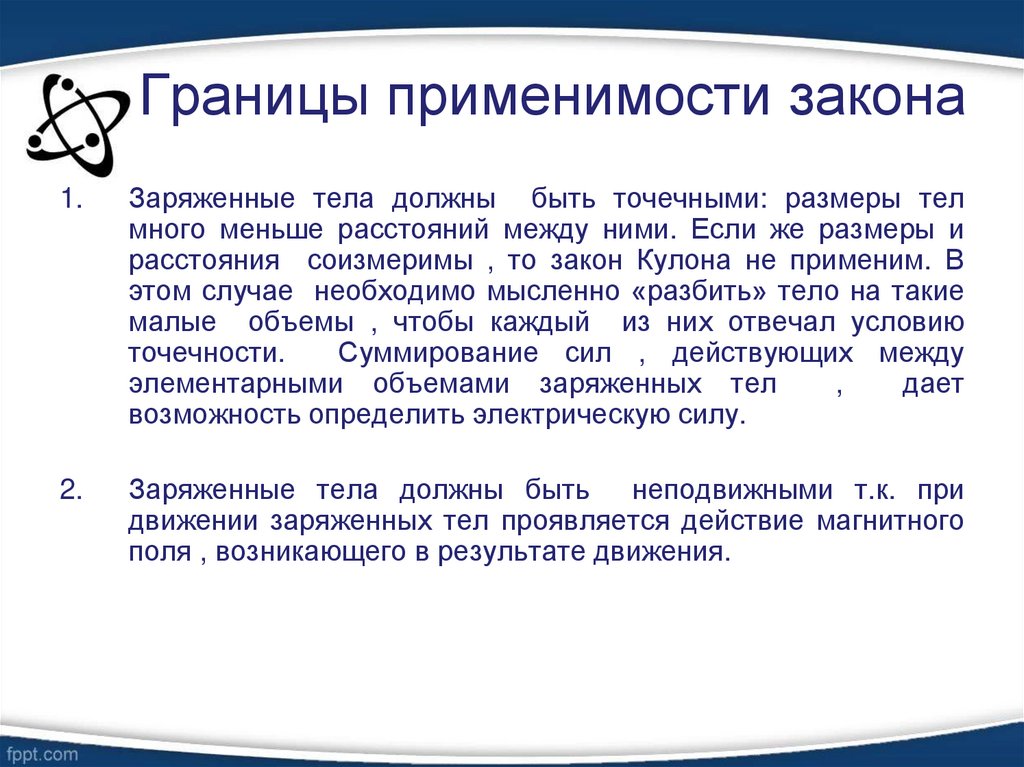 Границы применимости закона

1. Заряженные тела должны быть точечными: размеры тел много меньше расстояний между ними. Если же размеры и расстояния соизмеримы , то закон Кулона не применим. В этом случае необходимо мысленно «разбить» тело на такие малые объемы , чтобы каждый из них отвечал условию точечности. Суммирование сил , действующих между элементарными объемами заряженных тел , дает возможность определить электрическую силу.

2. Заряженные тела должны быть неподвижными т.к. при движении заряженных тел проявляется действие магнитного поля , возникающего в результате движения.

fppt.com